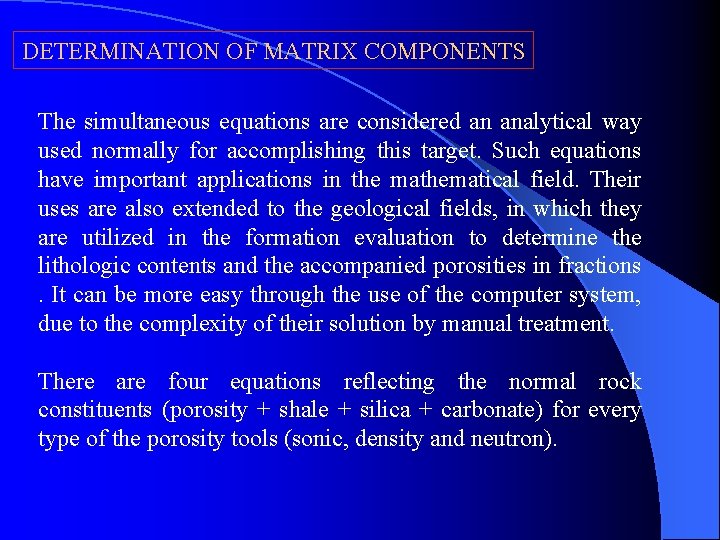 DETERMINATION OF MATRIX COMPONENTS

The simultaneous equations are considered an analytical way used normally for accomplishing this target. Such equations have important applications in the mathematical field. Their uses are also extended to the geological fields, in which they are utilized in the formation evaluation to determine the lithologic contents and the accompanied porosities in fractions . It can be more easy through the use of the computer system, due to the complexity of their solution by manual treatment.

There are four equations reflecting the normal rock constituents (porosity + shale + silica + carbonate) for every type of the porosity tools (sonic, density and neutron).